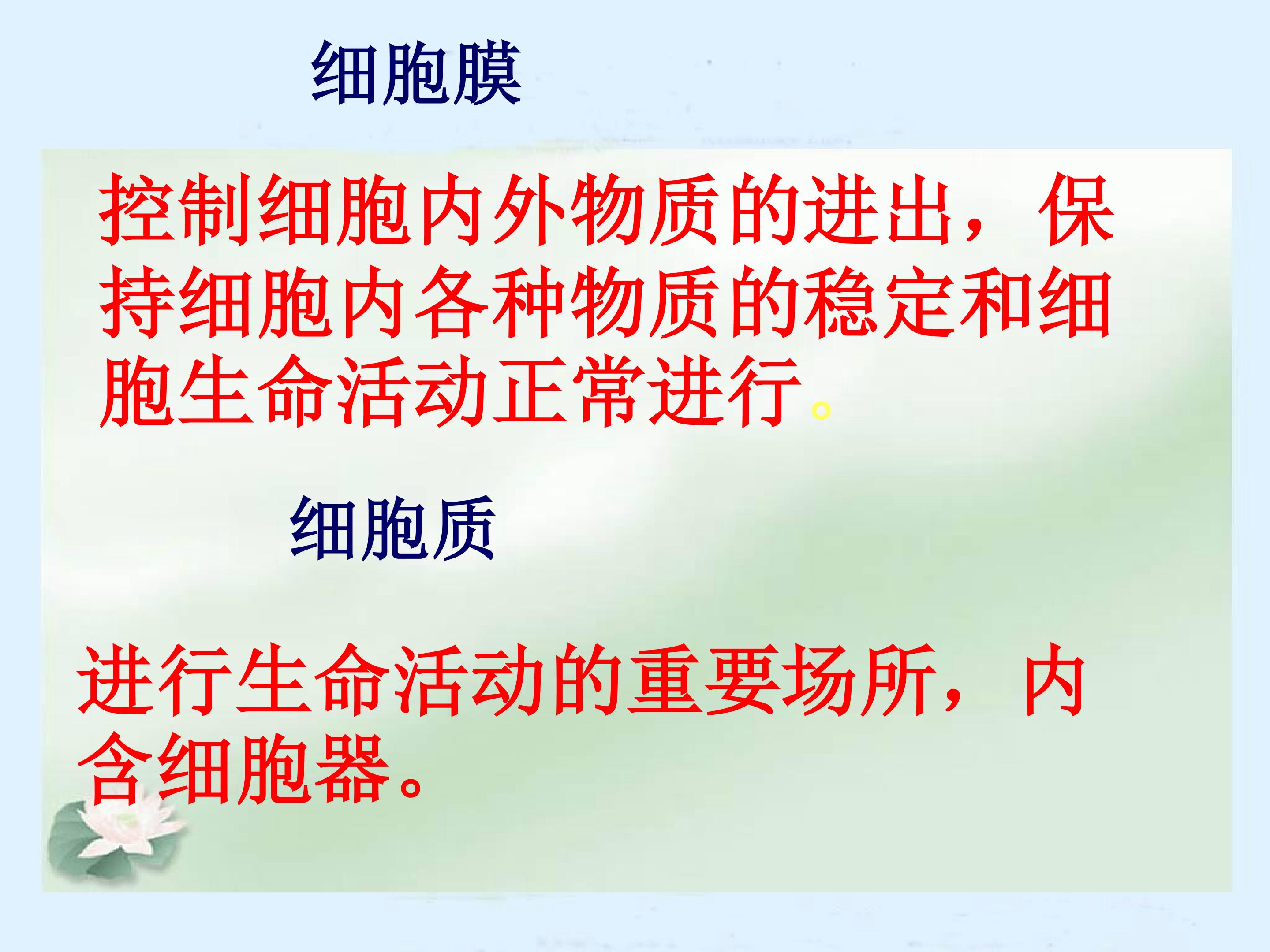 细胞膜

控制细胞内外物质的进出，保持细胞内各种物质的稳定和细胞生命活动正常进行。

细胞质

进行生命活动的重要场所，内含细胞器。